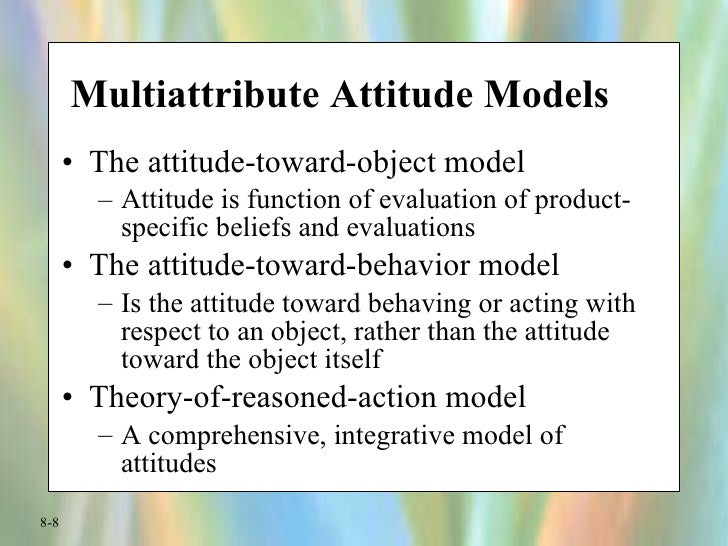 Multiattribute Attitude Models

• The attitude-toward-object model
– Attitude is function of evaluation of product-specific beliefs and evaluations

• The attitude-toward-behavior model
– Is the attitude toward behaving or acting with respect to an object, rather than the attitude toward the object itself

• Theory-of-reasoned-action model
– A comprehensive, integrative model of attitudes

8-8